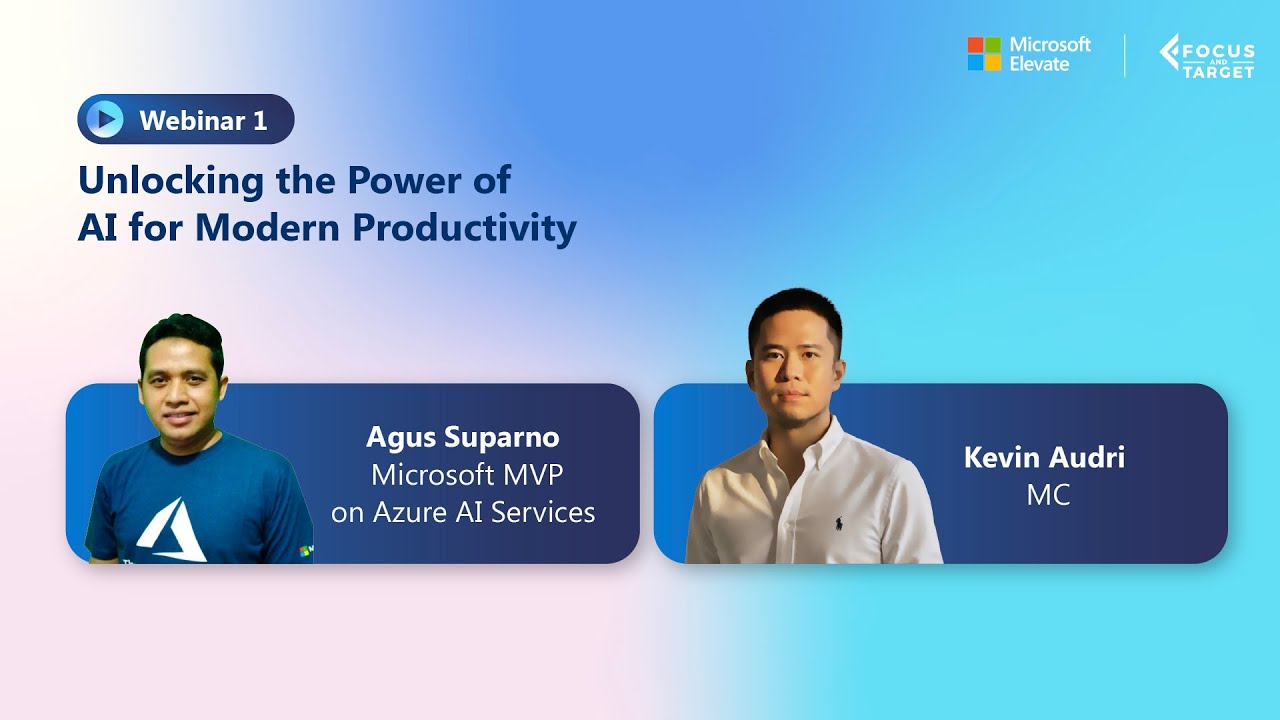 Microsoft Elevate

FOCUS AND TARGET

Webinar 1

Unlocking the Power of AI for Modern Productivity

Agus Suparno
Microsoft MVP on Azure AI Services

Kevin Audri
MC